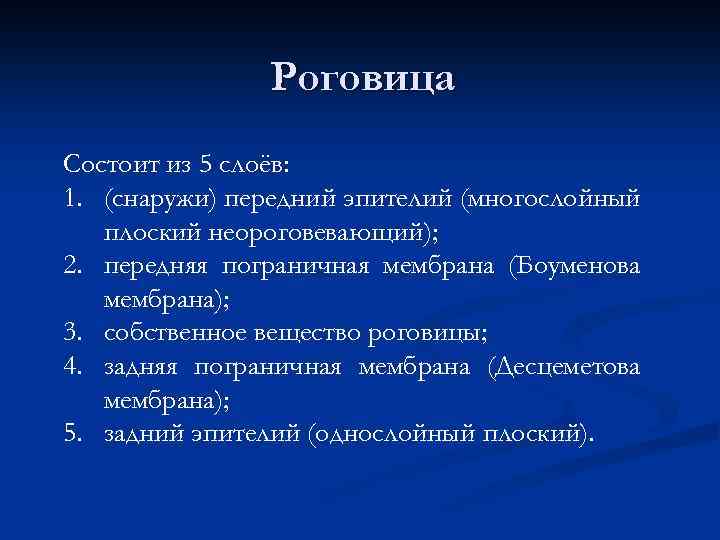 Роговица

Состоит из 5 слоёв:

1. (снаружи) передний эпителий (многослойный плоский неороговевающий);
2. передняя пограничная мембрана (Боуменова мембрана);
3. собственное вещество роговицы;
4. задняя пограничная мембрана (Десцеметова мембрана);
5. задний эпителий (однослойный плоский).